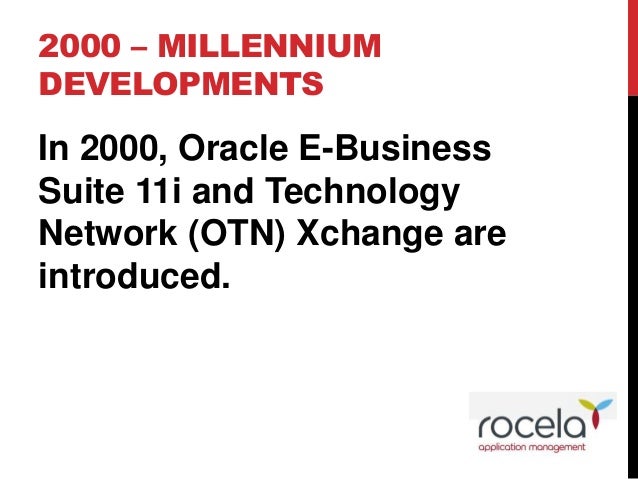 2000 – MILLENNIUM DEVELOPMENTS

In 2000, Oracle E-Business Suite 11i and Technology Network (OTN) Xchange are introduced.

rocela
application management